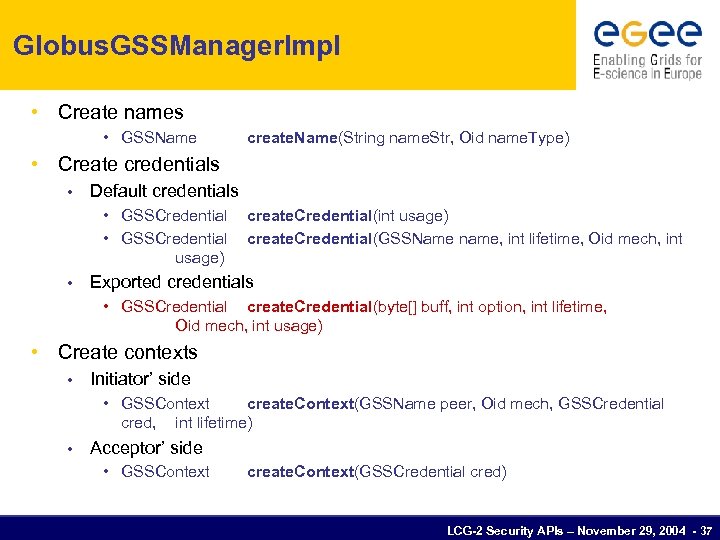 GlobusGSSManagerImpl

egee
Enabling Grids for E-science in Europe

• Create names
  • GSSName createName(String nameStr, Oid nameType)
• Create credentials
  • Default credentials
    • GSSCredential createCredential(int usage)
    • GSSCredential createCredential(GSSName name, int lifetime, Oid mech, int usage)
  • Exported credentials
    • GSSCredential createCredential(byte[] buff, int option, int lifetime, Oid mech, int usage)
• Create contexts
  • Initiator' side
    • GSSContext createContext(GSSName peer, Oid mech, GSSCredential cred, int lifetime)
  • Acceptor' side
    • GSSContext createContext(GSSCredential cred)

LCG-2 Security APIs – November 29, 2004 - 37